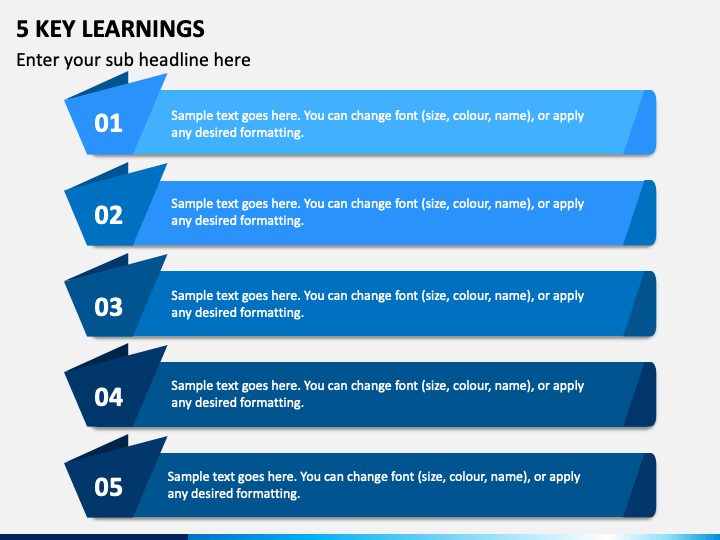 5 KEY LEARNINGS

Enter your sub headline here

01

Sample text goes here. You can change font (size, colour, name), or apply any desired formatting.

02

Sample text goes here. You can change font (size, colour, name), or apply any desired formatting.

03

Sample text goes here. You can change font (size, colour, name), or apply any desired formatting.

04

Sample text goes here. You can change font (size, colour, name), or apply any desired formatting.

05

Sample text goes here. You can change font (size, colour, name), or apply any desired formatting.